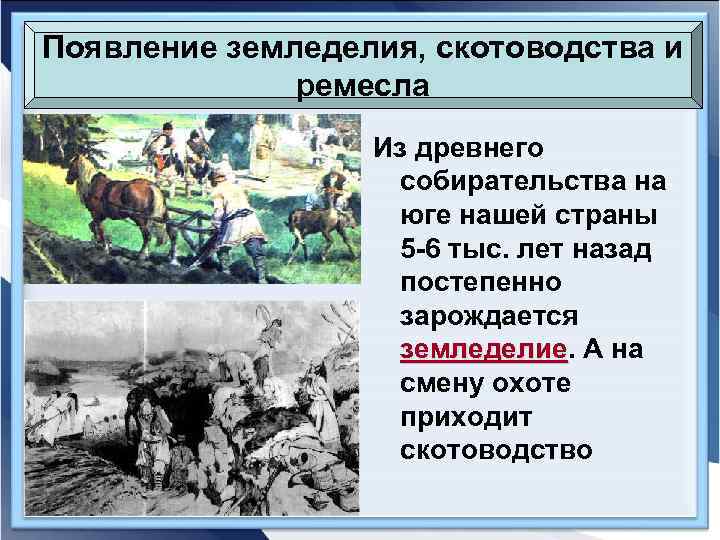 Появление земледелия, скотоводства и ремесла

Из древнего собирательства на юге нашей страны 5-6 тыс. лет назад постепенно зарождается земледелие. А на смену охоте приходит скотоводство